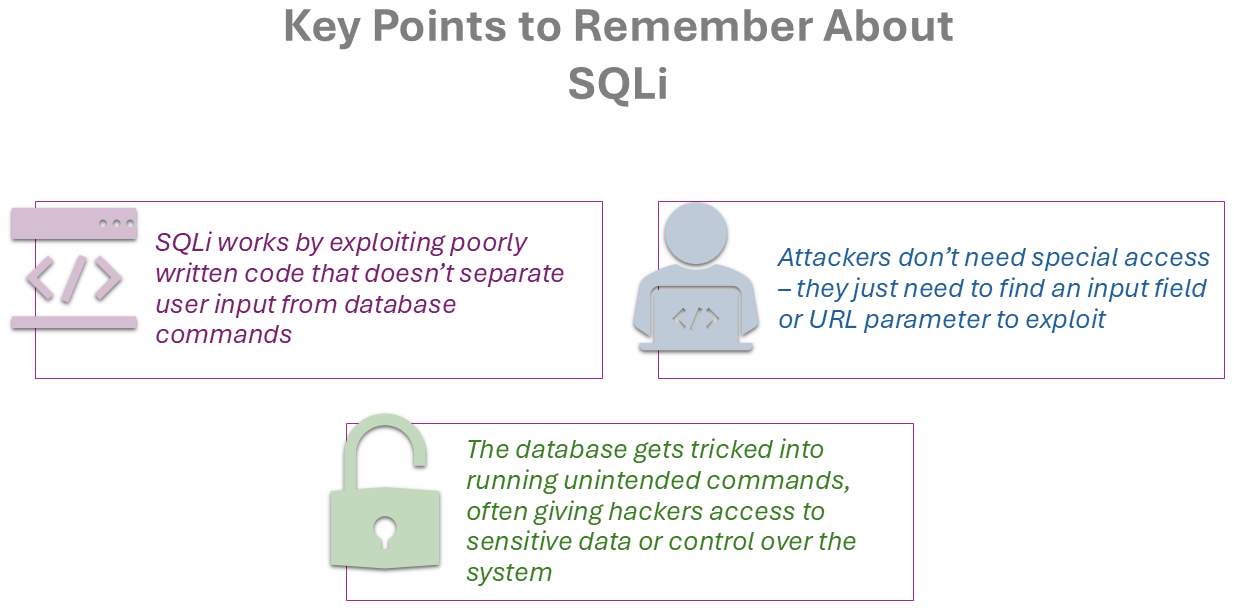 Key Points to Remember About SQLi

SQLi works by exploiting poorly written code that doesn't separate user input from database commands

Attackers don't need special access – they just need to find an input field or URL parameter to exploit

The database gets tricked into running unintended commands, often giving hackers access to sensitive data or control over the system